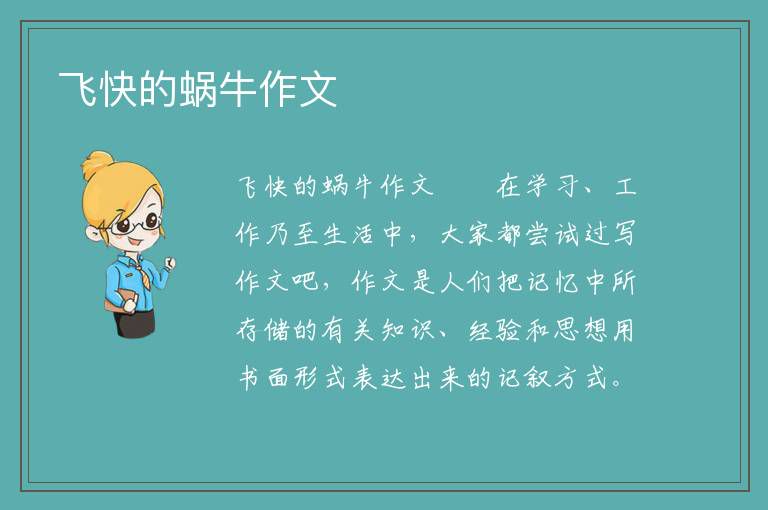 飞快的蜗牛作文

飞快的蜗牛作文　　在学习、工作乃至生活中，大家都尝试过写作文吧，作文是人们把记忆中所存储的有关知识、经验和思想用书面形式表达出来的记叙方式。